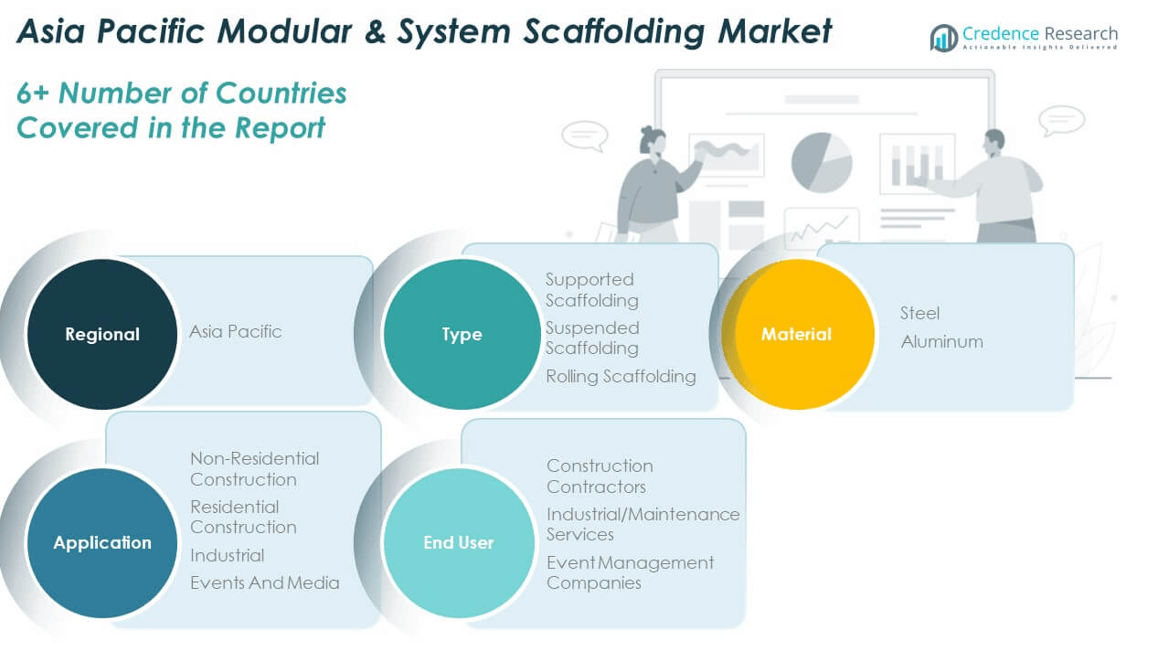 Asia Pacific Modular & System Scaffolding Market

Credence Research
Actionable Insights Delivered

6+ Number of Countries Covered in the Report

Regional
Asia Pacific

Type
Supported Scaffolding
Suspended Scaffolding
Rolling Scaffolding

Material
Steel
Aluminum

Application
Non-Residential Construction
Residential Construction
Industrial
Events And Media

End User
Construction Contractors
Industrial/Maintenance Services
Event Management Companies